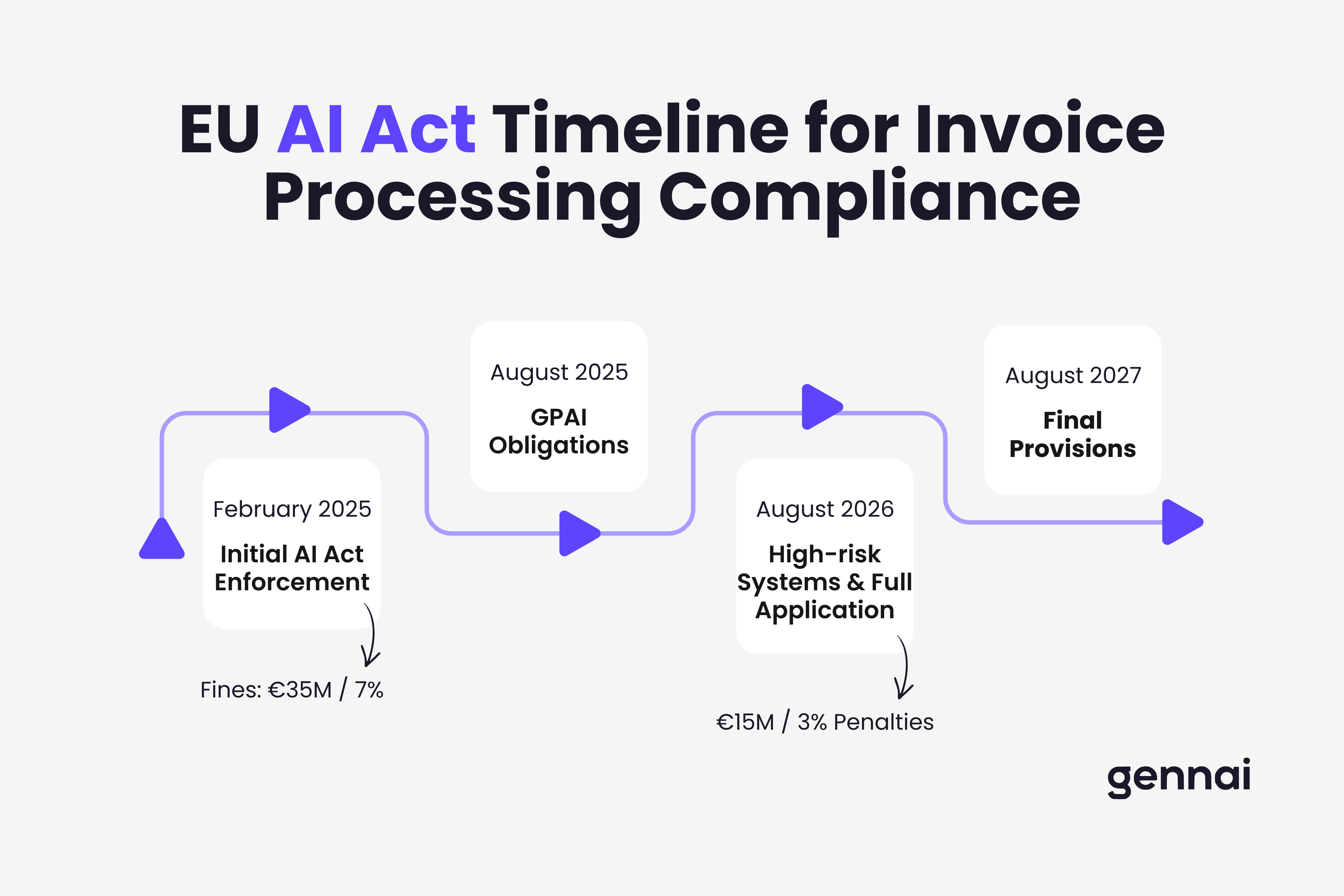 EU AI Act Timeline for Invoice Processing Compliance

February 2025

Initial AI Act Enforcement

Fines: €35M / 7%

August 2025

GPAI Obligations

August 2026

High-risk Systems & Full Application

€15M / 3% Penalties

August 2027

Final Provisions

gennai